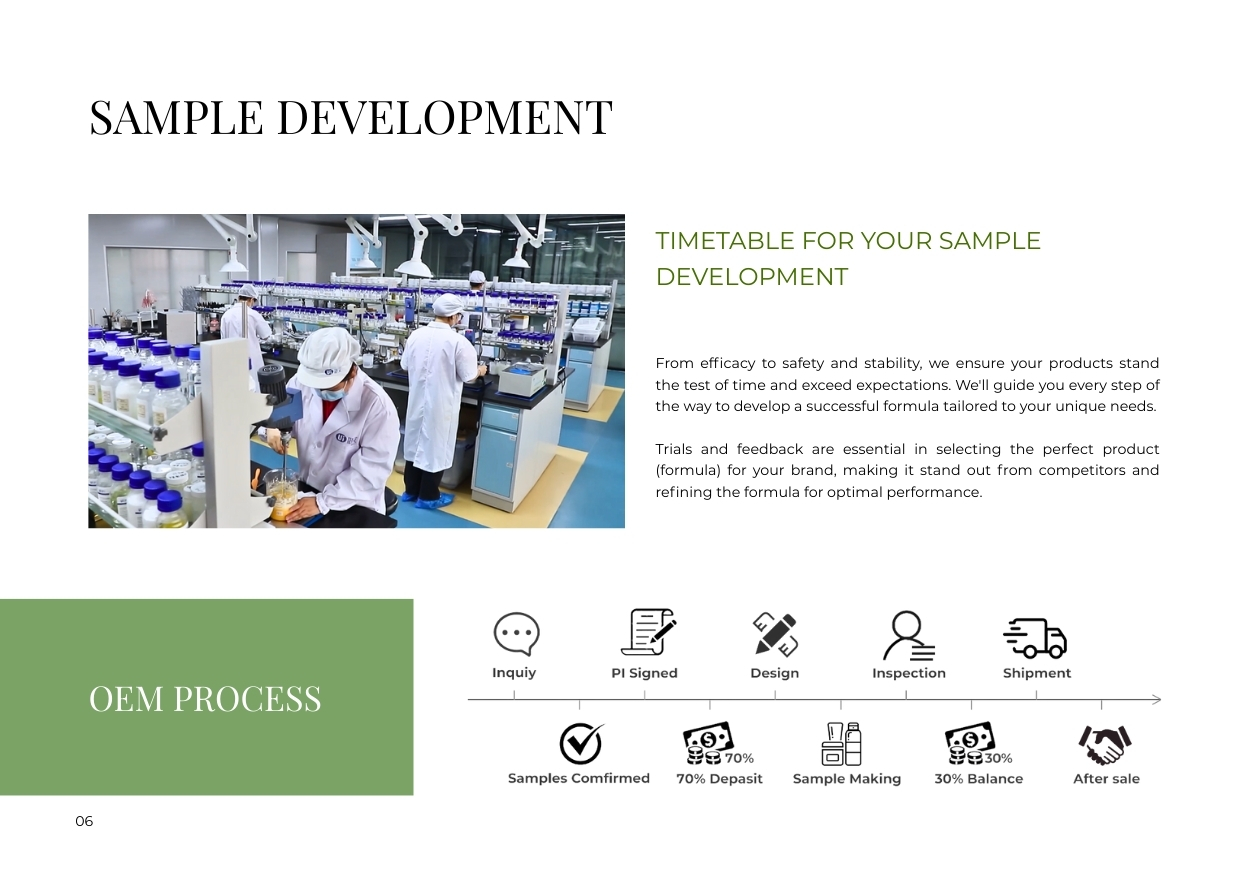 SAMPLE DEVELOPMENT

TIMETABLE FOR YOUR SAMPLE DEVELOPMENT

From efficacy to safety and stability, we ensure your products stand the test of time and exceed expectations. We'll guide you every step of the way to develop a successful formula tailored to your unique needs.

Trials and feedback are essential in selecting the perfect product (formula) for your brand, making it stand out from competitors and refining the formula for optimal performance.

OEM PROCESS

Inquiy

PI Signed

Design

Inspection

Shipment

Samples Comfirmed

70%

70% Depasit

Sample Making

30%

30% Balance

After sale

06